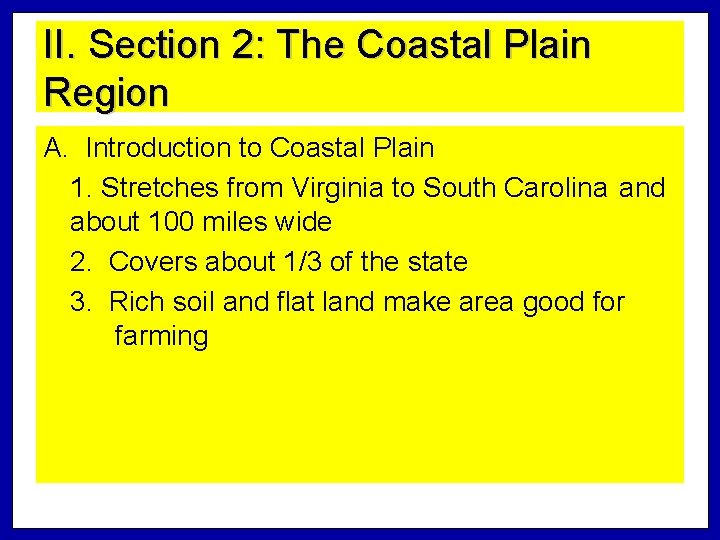 II. Section 2: The Coastal Plain Region

A. Introduction to Coastal Plain

1. Stretches from Virginia to South Carolina and about 100 miles wide

2. Covers about 1/3 of the state

3. Rich soil and flat land make area good for farming